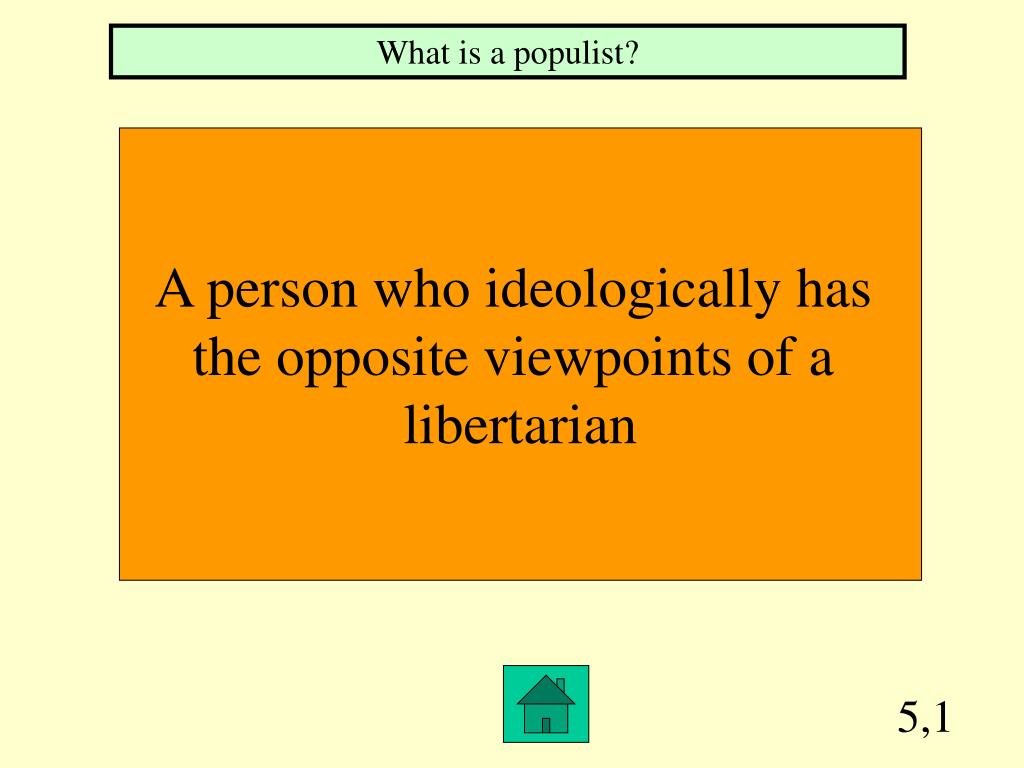 What is a populist?

A person who ideologically has the opposite viewpoints of a libertarian

5,1